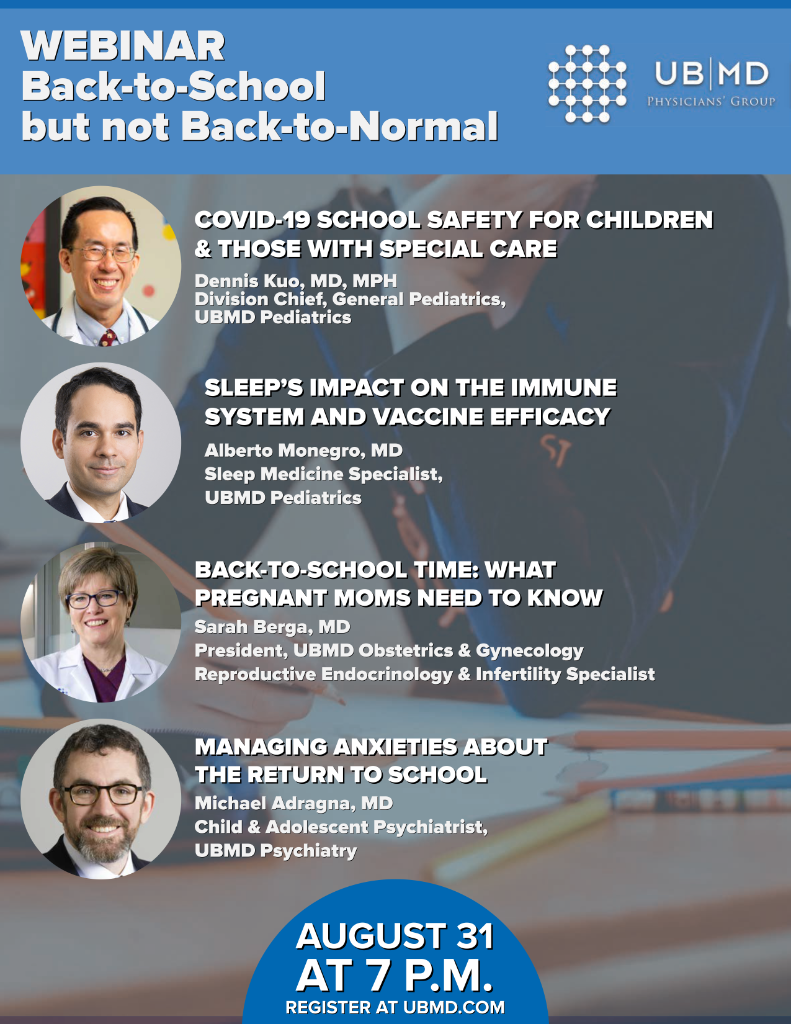 WEBINAR
Back-to-School but not Back-to-Normal

UB|MD
PHYSICIANS' GROUP

COVID-19 SCHOOL SAFETY FOR CHILDREN & THOSE WITH SPECIAL CARE
Dennis Kuo, MD, MPH
Division Chief, General Pediatrics, UBMD Pediatrics

SLEEP'S IMPACT ON THE IMMUNE SYSTEM AND VACCINE EFFICACY
Alberto Monegro, MD
Sleep Medicine Specialist, UBMD Pediatrics

BACK-TO-SCHOOL TIME: WHAT PREGNANT MOMS NEED TO KNOW
Sarah Berga, MD
President, UBMD Obstetrics & Gynecology
Reproductive Endocrinology & Infertility Specialist

MANAGING ANXIETIES ABOUT THE RETURN TO SCHOOL
Michael Adragna, MD
Child & Adolescent Psychiatrist, UBMD Psychiatry

AUGUST 31
AT 7 P.M.
REGISTER AT UBMD.COM